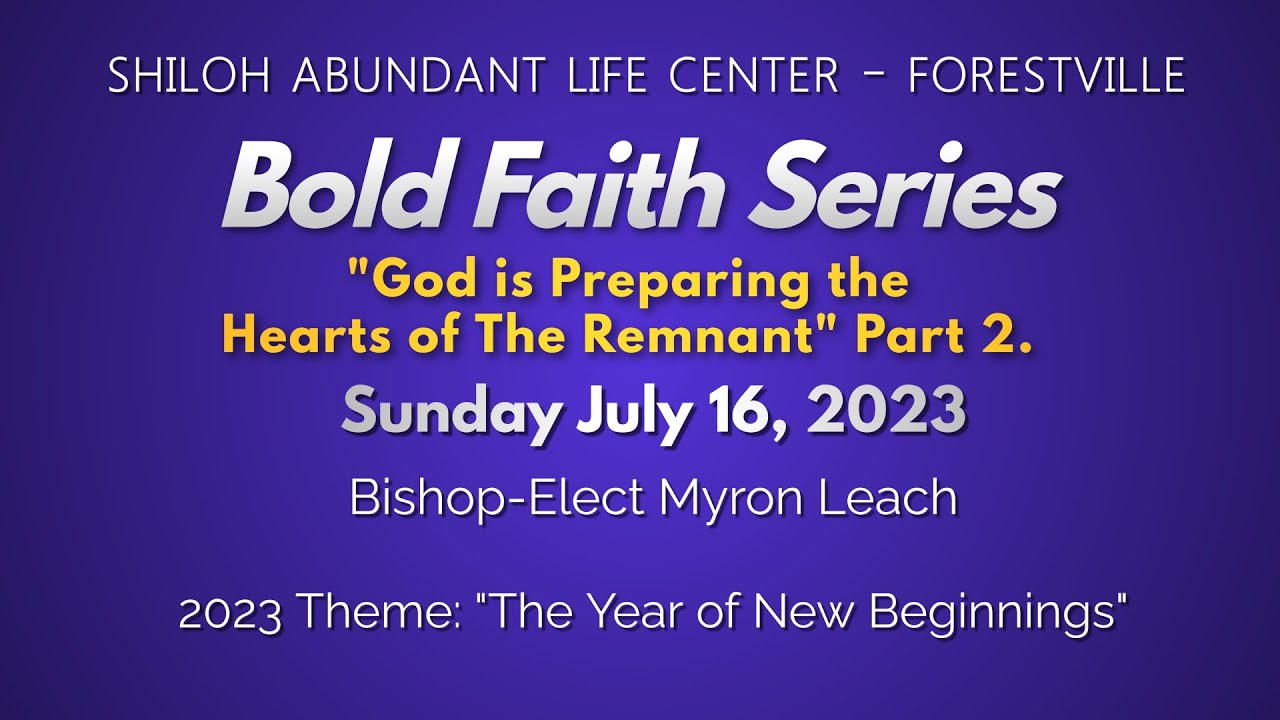 SHILOH ABUNDANT LIFE CENTER - FORESTVILLE

Bold Faith Series

"God is Preparing the Hearts of The Remnant" Part 2.

Sunday July 16, 2023

Bishop-Elect Myron Leach

2023 Theme: "The Year of New Beginnings"